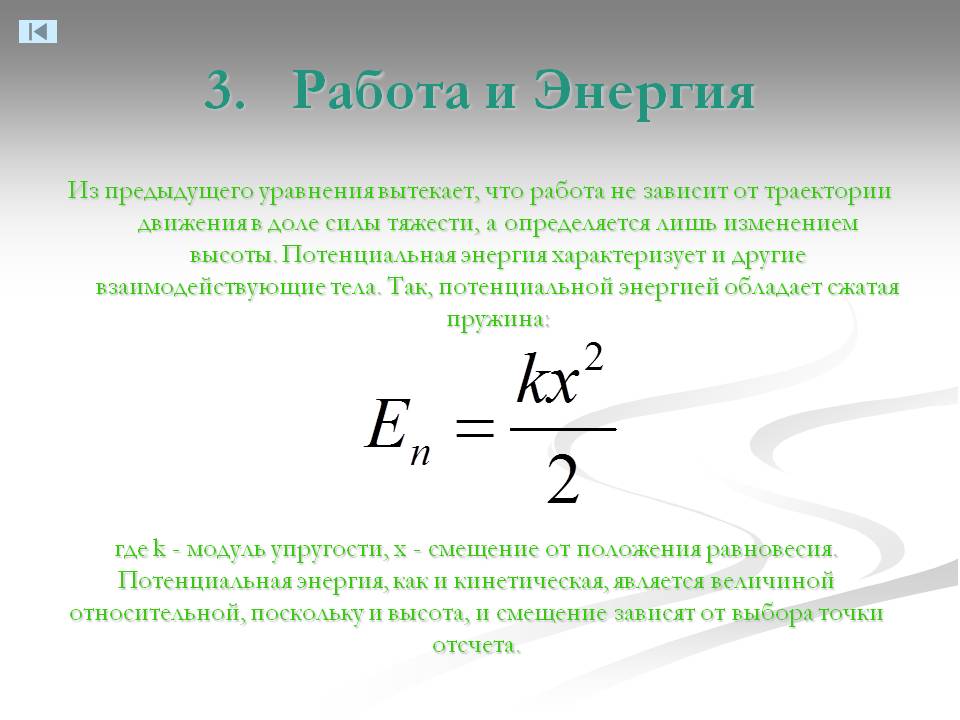 3. Работа и Энергия

Из предыдущего уравнения вытекает, что работа не зависит от траектории движения в доле силы тяжести, а определяется лишь изменением высоты. Потенциальная энергия характеризует и другие взаимодействующие тела. Так, потенциальной энергией обладает сжатая пружина:

$E_n = \frac{kx^2}{2}$

где k - модуль упругости, x - смещение от положения равновесия. Потенциальная энергия, как и кинетическая, является величиной относительной, поскольку и высота, и смещение зависят от выбора точки отсчета.